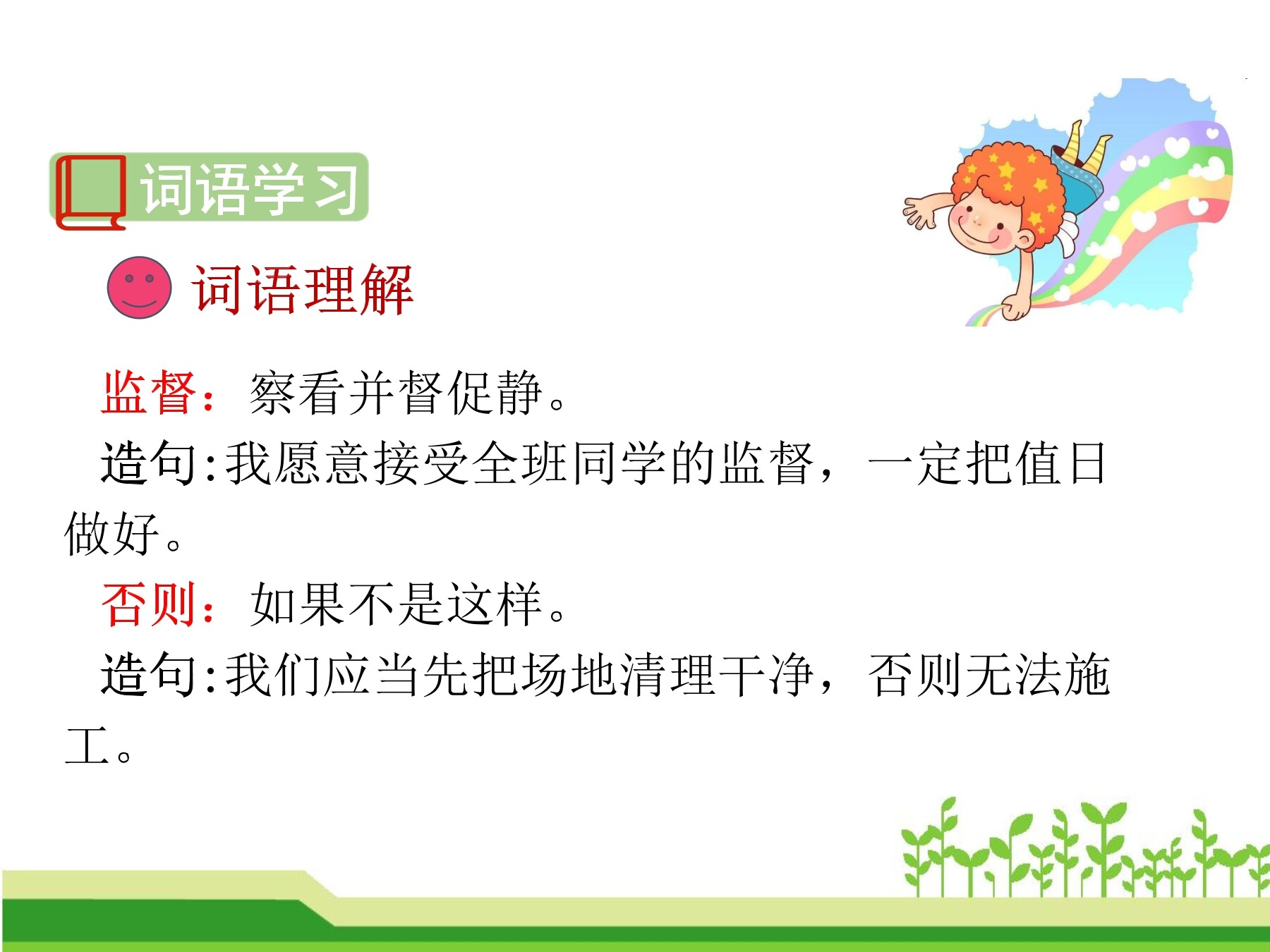 词语学习

词语理解

监督：察看并督促静。

造句:我愿意接受全班同学的监督，一定把值日做好。

否则：如果不是这样。

造句:我们应当先把场地清理干净，否则无法施工。